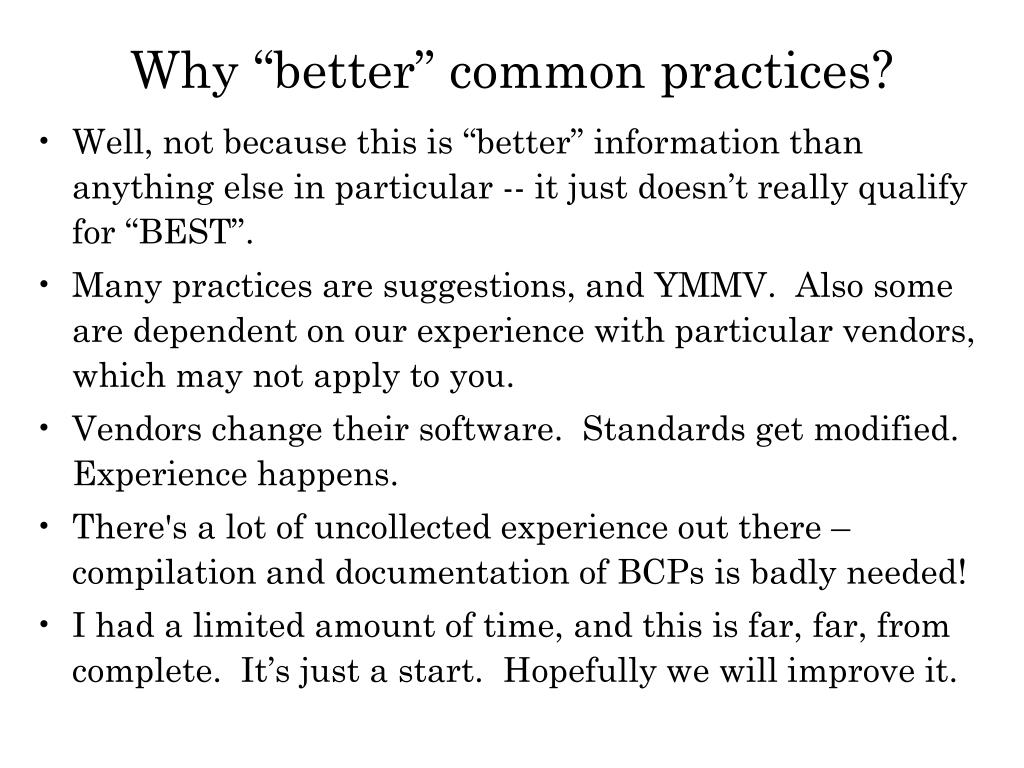 Why “better” common practices?

• Well, not because this is “better” information than anything else in particular -- it just doesn’t really qualify for “BEST”.
• Many practices are suggestions, and YMMV. Also some are dependent on our experience with particular vendors, which may not apply to you.
• Vendors change their software. Standards get modified. Experience happens.
• There's a lot of uncollected experience out there – compilation and documentation of BCPs is badly needed!
• I had a limited amount of time, and this is far, far, from complete. It’s just a start. Hopefully we will improve it.